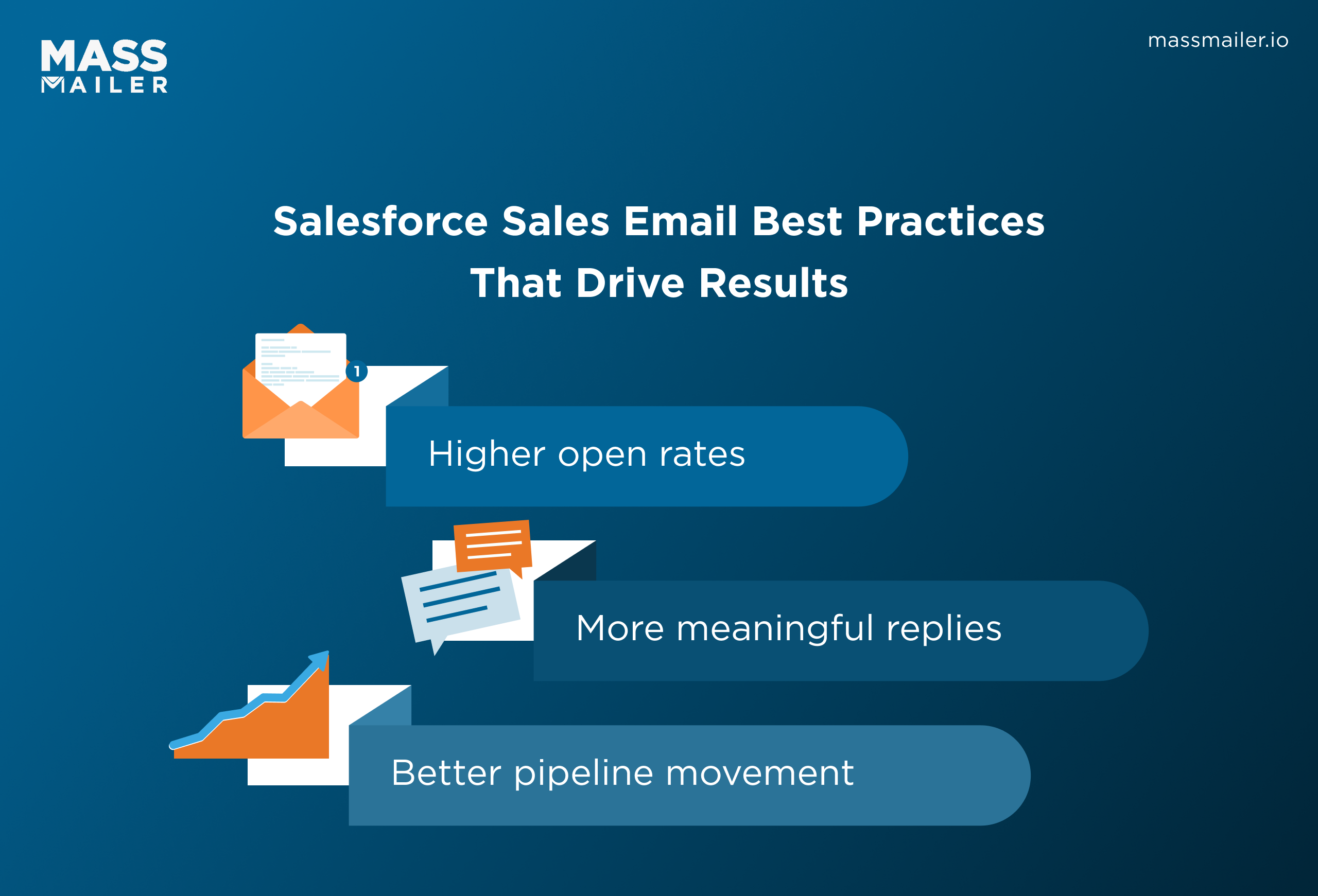 MASS MAILER

massmailer.io

Salesforce Sales Email Best Practices That Drive Results

1

Higher open rates

More meaningful replies

Better pipeline movement